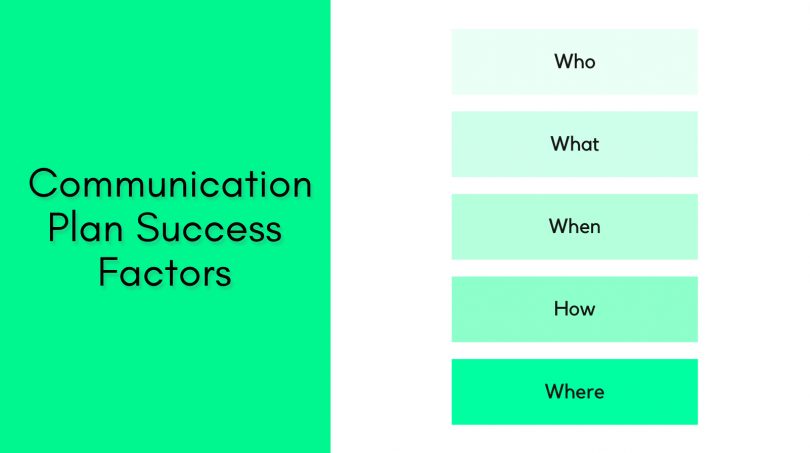 Communication Plan Success Factors

Who

What

When

How

Where